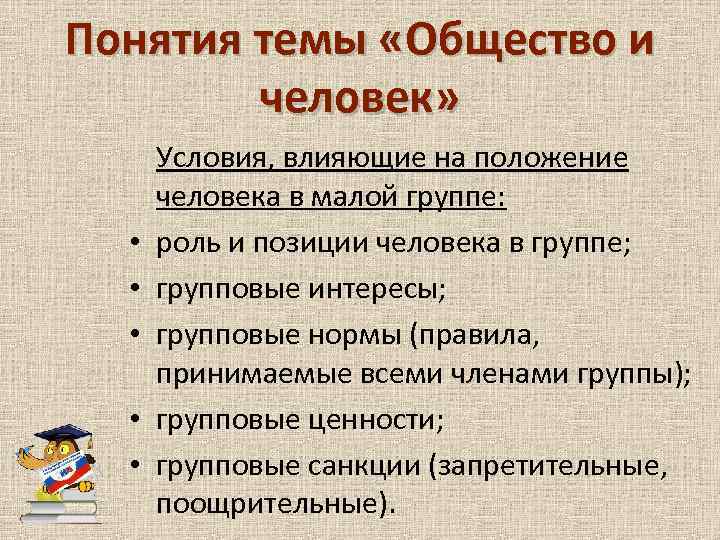 Понятия темы «Общество и человек»

Условия, влияющие на положение человека в малой группе:

• роль и позиции человека в группе;
• групповые интересы;
• групповые нормы (правила, принимаемые всеми членами группы);
• групповые ценности;
• групповые санкции (запретительные, поощрительные).